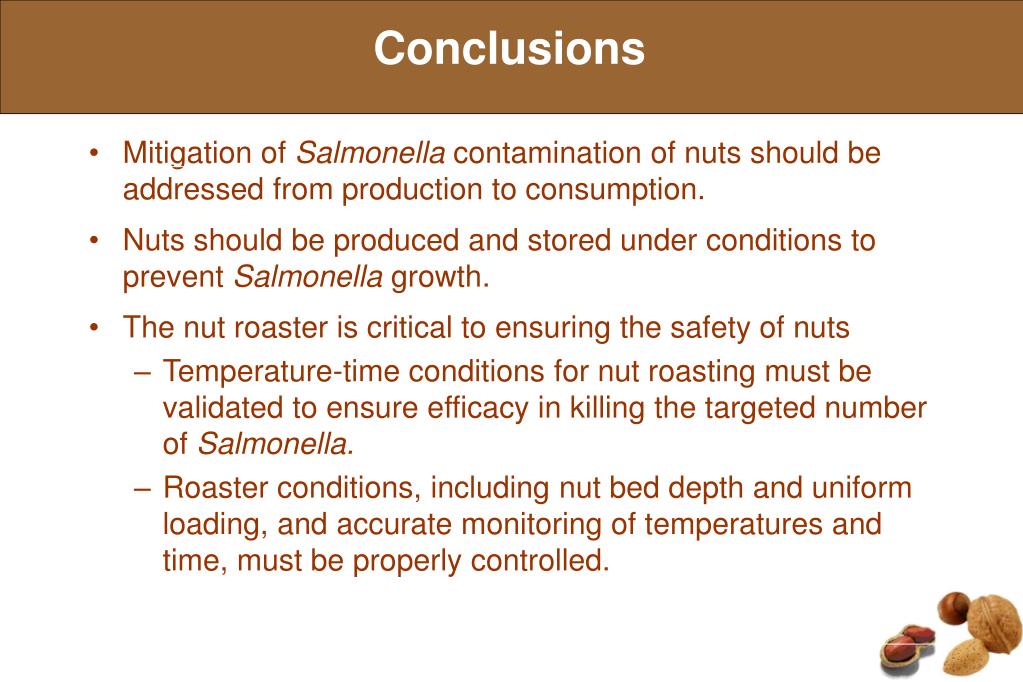 Conclusions

• Mitigation of Salmonella contamination of nuts should be addressed from production to consumption.

• Nuts should be produced and stored under conditions to prevent Salmonella growth.

• The nut roaster is critical to ensuring the safety of nuts
– Temperature-time conditions for nut roasting must be validated to ensure efficacy in killing the targeted number of Salmonella.
– Roaster conditions, including nut bed depth and uniform loading, and accurate monitoring of temperatures and time, must be properly controlled.